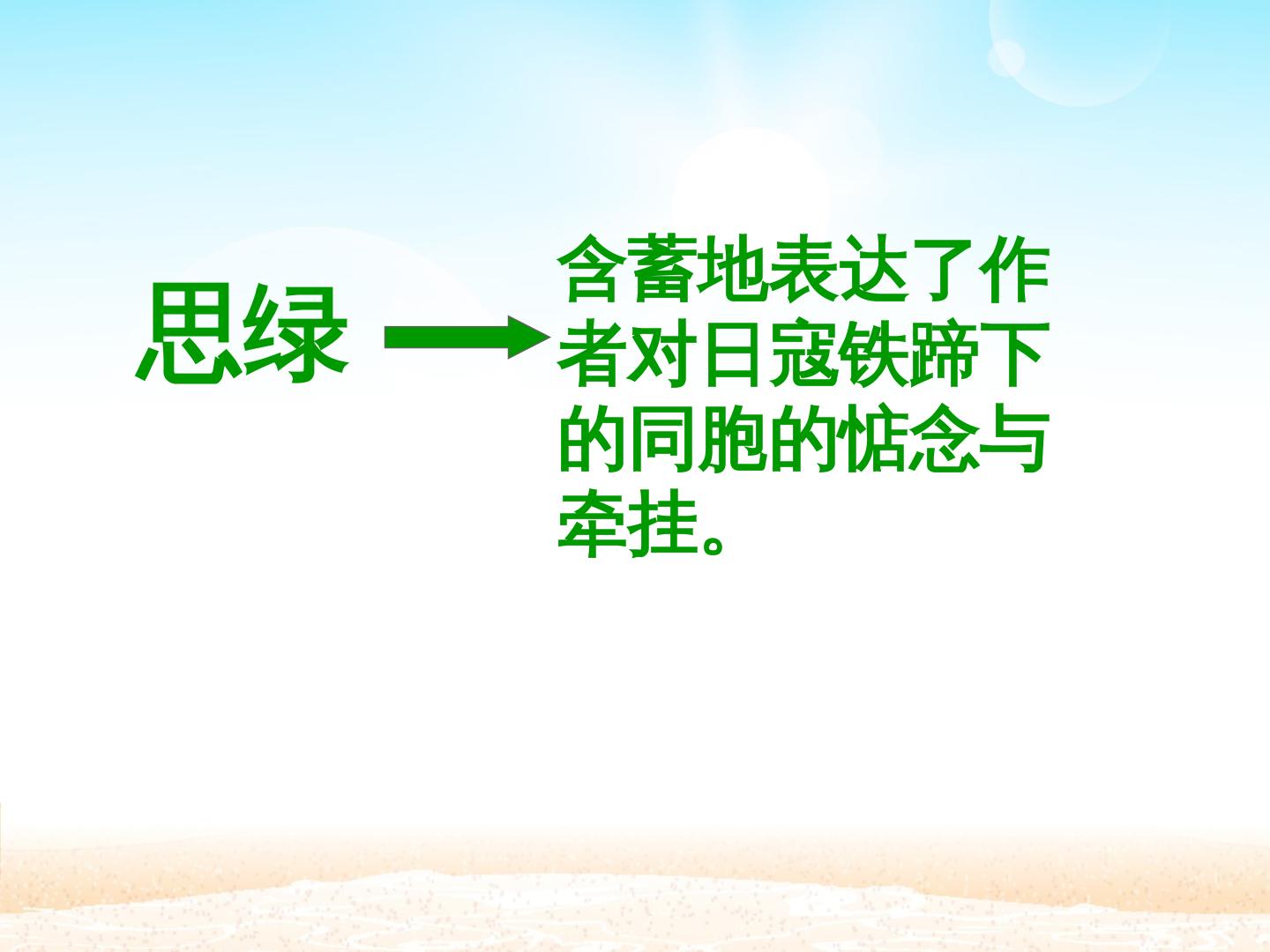 思绿

含蓄地表达了作者对日寇铁蹄下的同胞的惦念与牵挂。